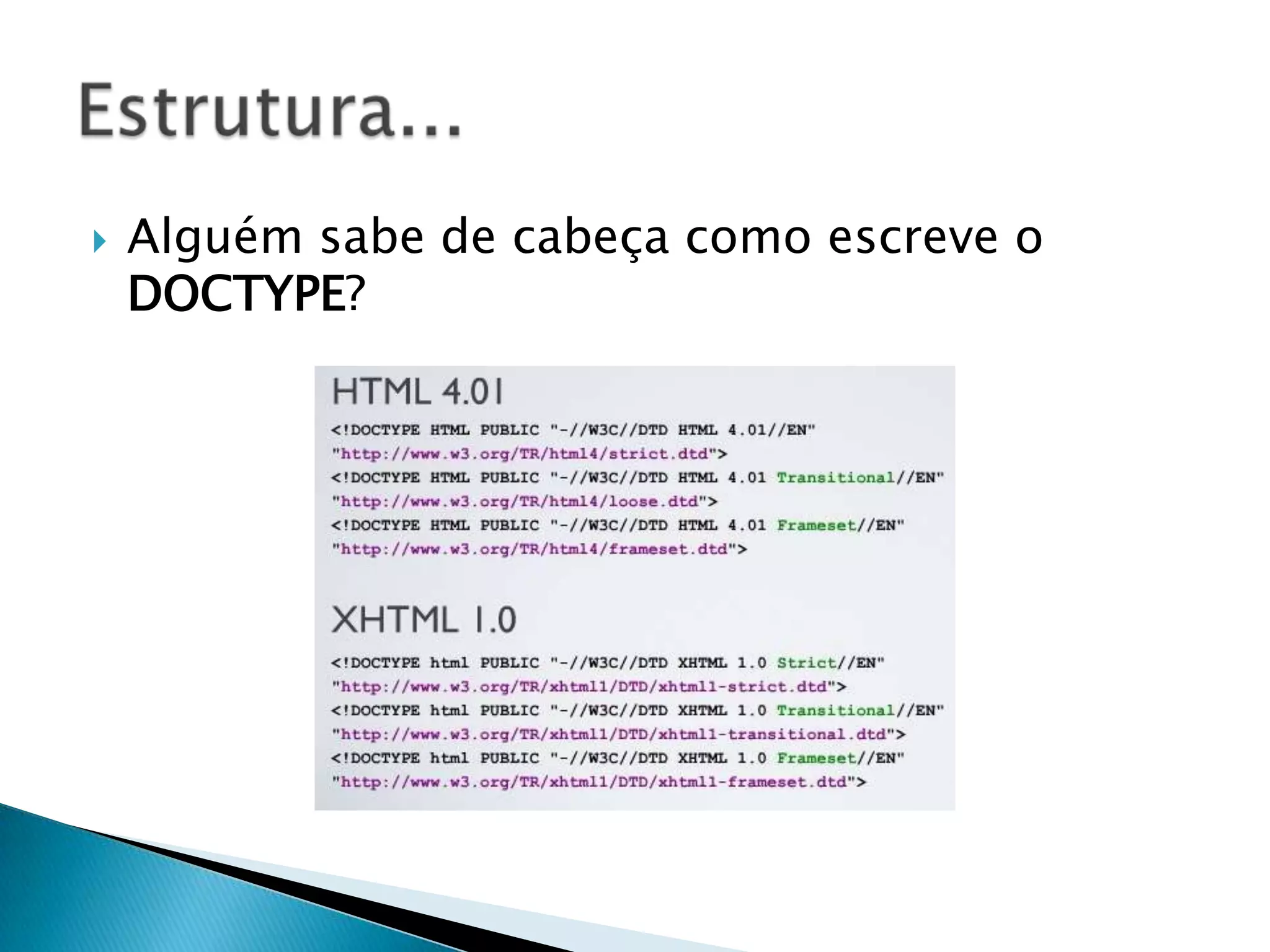 Estrutura...

Alguém sabe de cabeça como escreve o DOCTYPE?

HTML 4.01

<!DOCTYPE HTML PUBLIC "-//W3C//DTD HTML 4.01//EN"
"http://www.w3.org/TR/html4/strict.dtd">
<!DOCTYPE HTML PUBLIC "-//W3C//DTD HTML 4.01 Transitional//EN"
"http://www.w3.org/TR/html4/loose.dtd">
<!DOCTYPE HTML PUBLIC "-//W3C//DTD HTML 4.01 Frameset//EN"
"http://www.w3.org/TR/html4/frameset.dtd">

XHTML 1.0

<!DOCTYPE html PUBLIC "-//W3C//DTD XHTML 1.0 Strict//EN"
"http://www.w3.org/TR/xhtml1/DTD/xhtml1-strict.dtd">
<!DOCTYPE html PUBLIC "-//W3C//DTD XHTML 1.0 Transitional//EN"
"http://www.w3.org/TR/xhtml1/DTD/xhtml1-transitional.dtd">
<!DOCTYPE html PUBLIC "-//W3C//DTD XHTML 1.0 Frameset//EN"
"http://www.w3.org/TR/xhtml1/DTD/xhtml1-frameset.dtd">